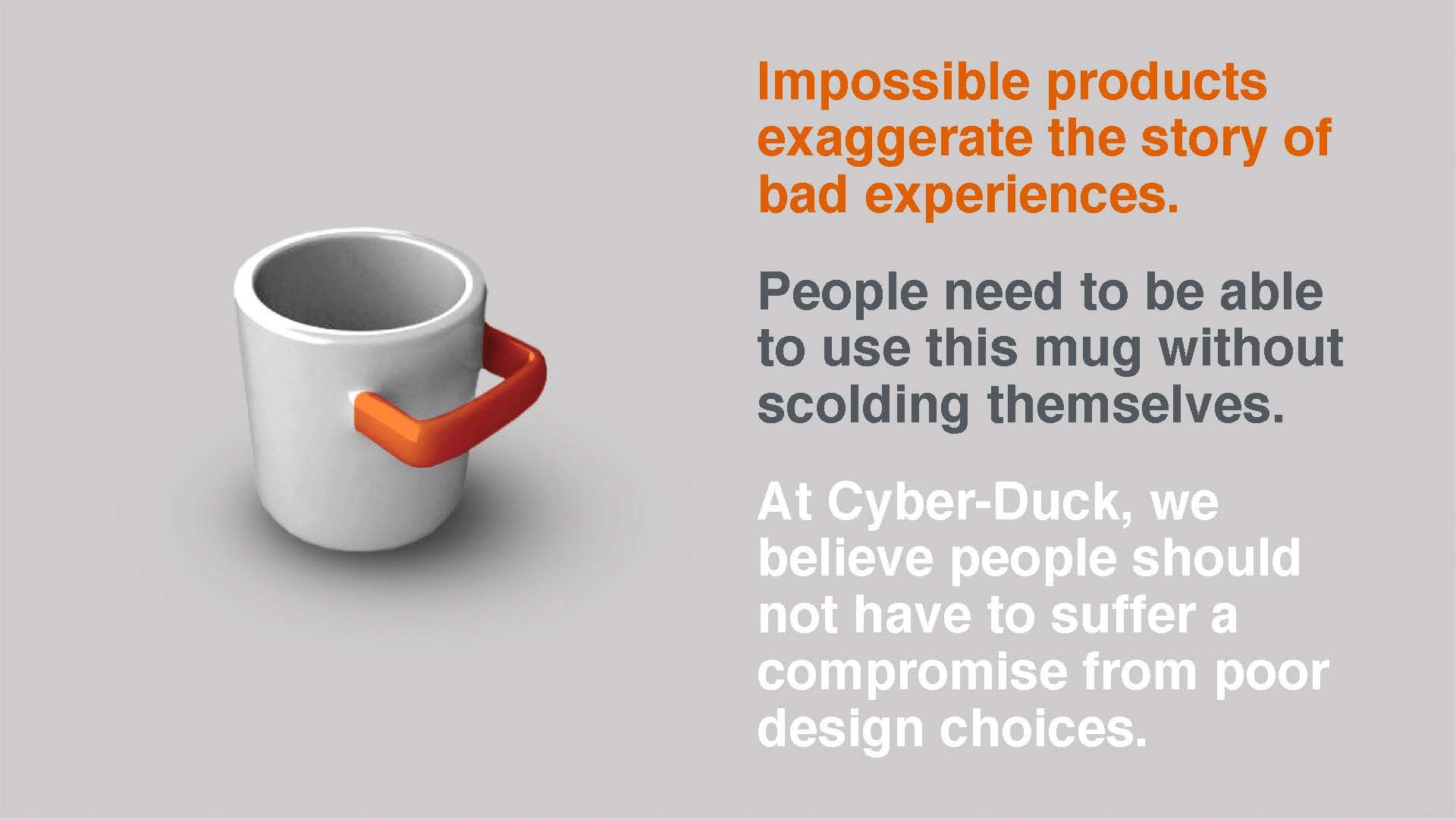 Impossible products exaggerate the story of bad experiences.

People need to be able to use this mug without scolding themselves.

At Cyber-Duck, we believe people should not have to suffer a compromise from poor design choices.